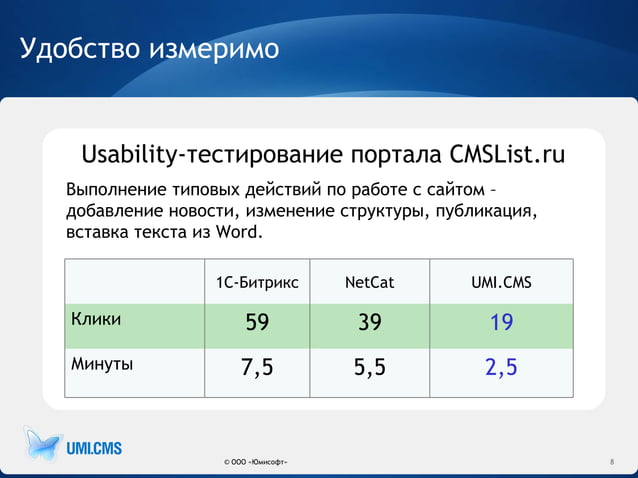 Удобство измеримо

Usability-тестирование портала CMSList.ru

Выполнение типовых действий по работе с сайтом – добавление новости, изменение структуры, публикация, вставка текста из Word.

| | 1С-Битрикс | NetCat | UMI.CMS |
|---|---|---|---|
| Клики | 59 | 39 | 19 |
| Минуты | 7,5 | 5,5 | 2,5 |

UMI.CMS

© ООО «Юмисофт»

8